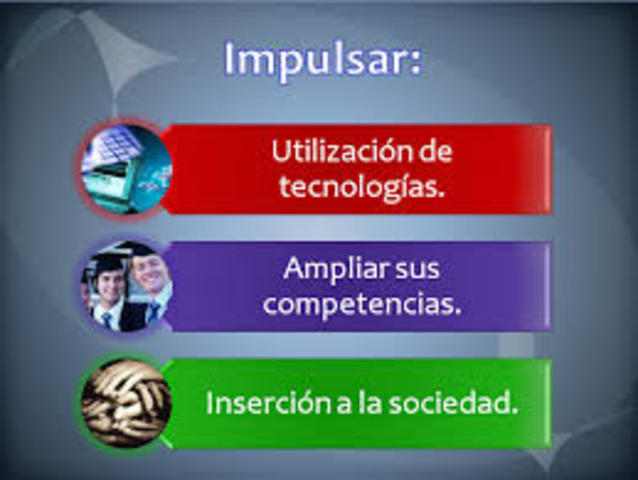 Impulsar:

Utilización de tecnologías.

Ampliar sus competencias.

Inserción a la sociedad.